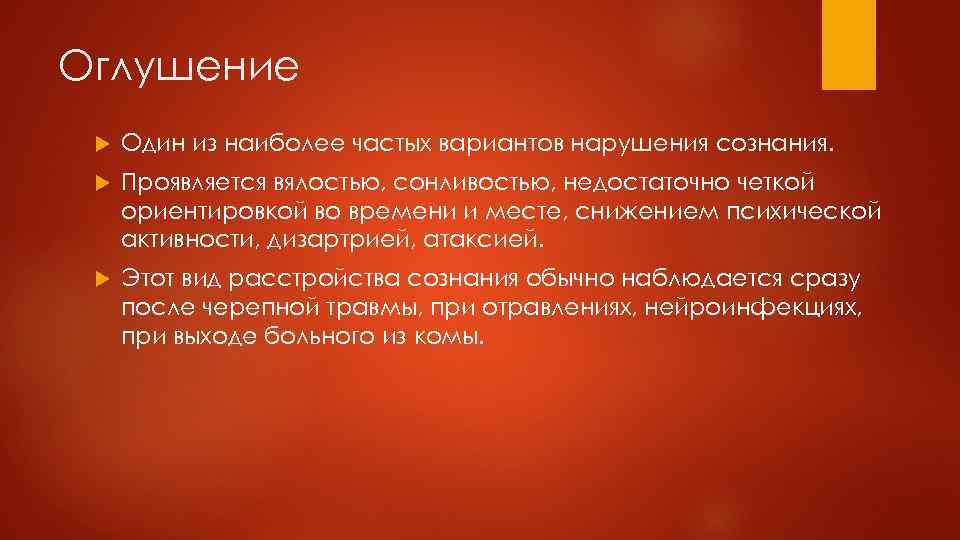 Оглушение

Один из наиболее частых вариантов нарушения сознания.

Проявляется вялостью, сонливостью, недостаточно четкой ориентировкой во времени и месте, снижением психической активности, дизартрией, атаксией.

Этот вид расстройства сознания обычно наблюдается сразу после черепной травмы, при отравлениях, нейроинфекциях, при выходе больного из комы.